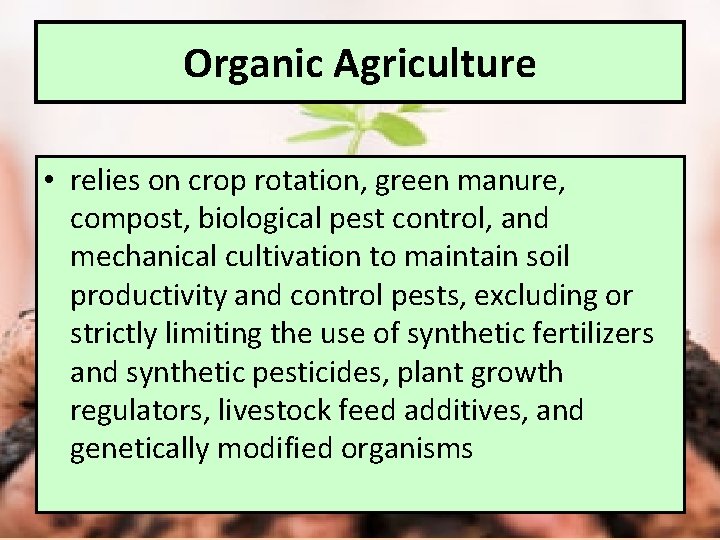 Organic Agriculture

• relies on crop rotation, green manure, compost, biological pest control, and mechanical cultivation to maintain soil productivity and control pests, excluding or strictly limiting the use of synthetic fertilizers and synthetic pesticides, plant growth regulators, livestock feed additives, and genetically modified organisms